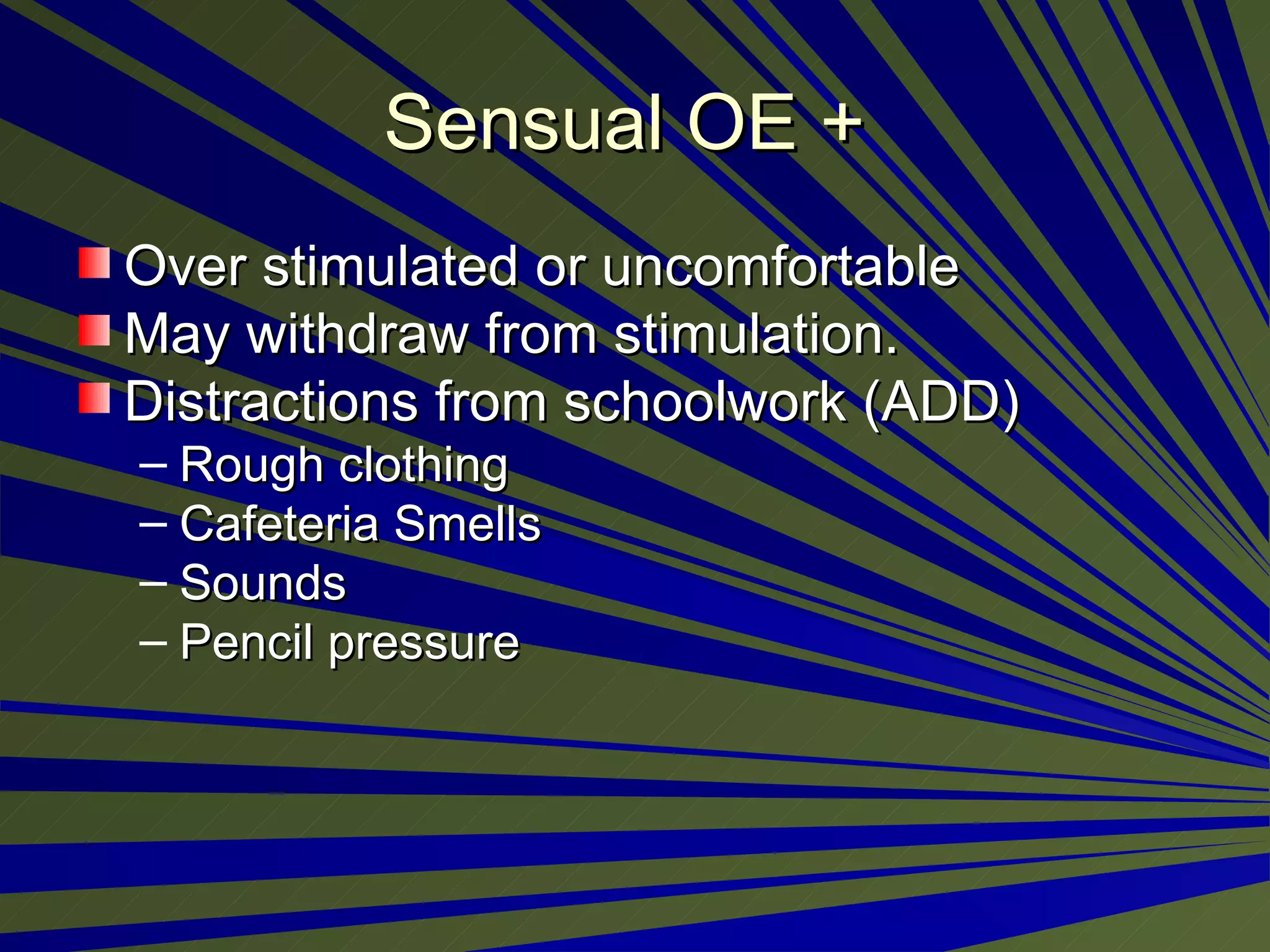 Sensual OE +

Over stimulated or uncomfortable
May withdraw from stimulation.
Distractions from schoolwork (ADD)
– Rough clothing
– Cafeteria Smells
– Sounds
– Pencil pressure